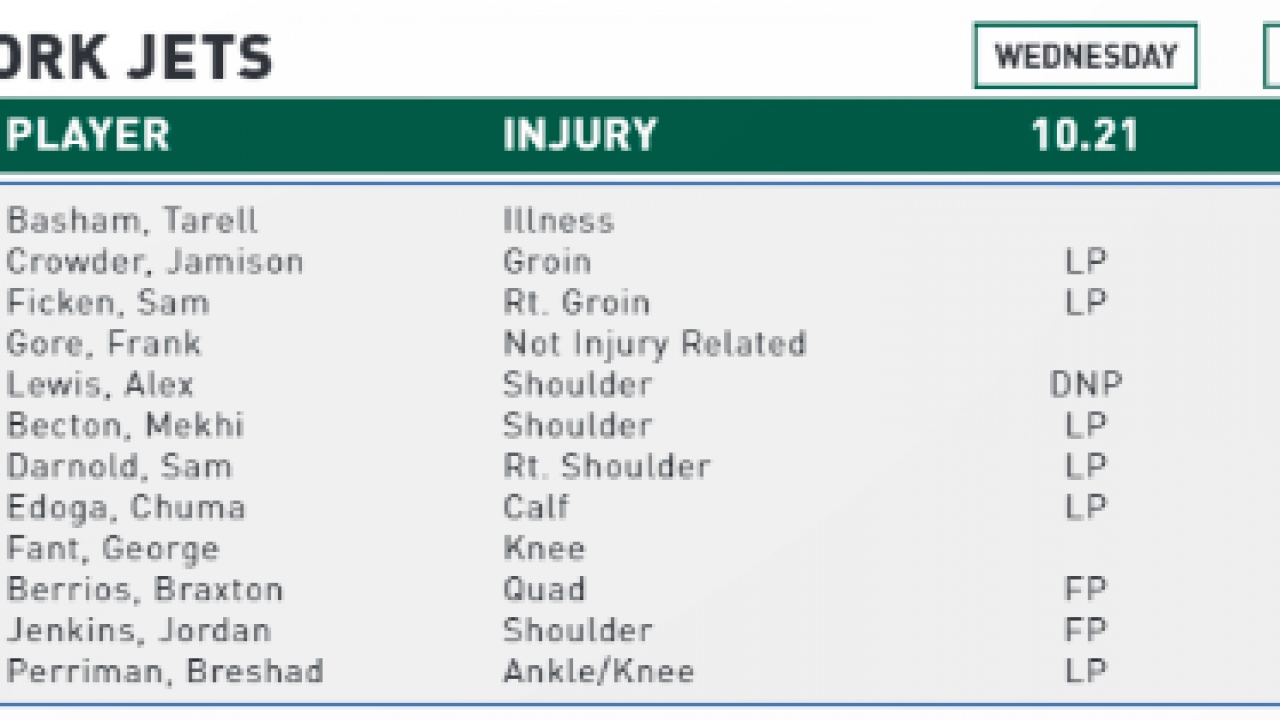 ORK JETS

WEDNESDAY

| PLAYER | INJURY | 10.21 |
|---|---|---|
| Basham, Tarell | Illness | |
| Crowder, Jamison | Groin | LP |
| Ficken, Sam | Rt. Groin | LP |
| Gore, Frank | Not Injury Related | |
| Lewis, Alex | Shoulder | DNP |
| Becton, Mekhi | Shoulder | LP |
| Darnold, Sam | Rt. Shoulder | LP |
| Edoga, Chuma | Calf | LP |
| Fant, George | Knee | |
| Berrios, Braxton | Quad | FP |
| Jenkins, Jordan | Shoulder | FP |
| Perriman, Breshad | Ankle/Knee | LP |